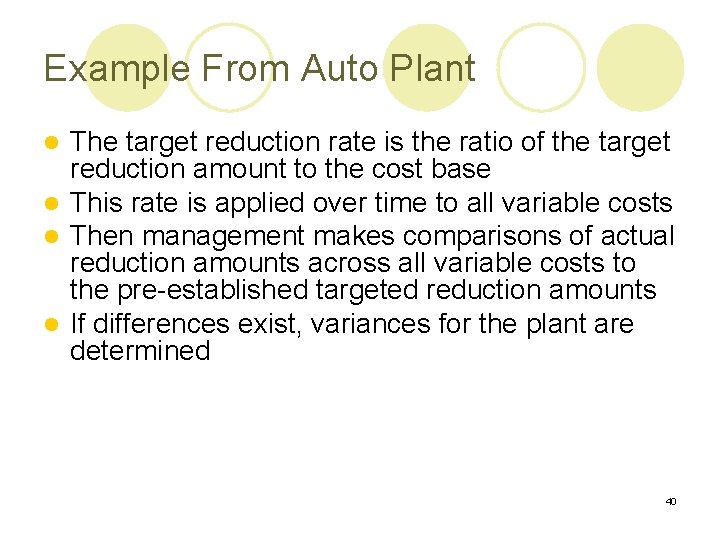 Example From Auto Plant

- The target reduction rate is the ratio of the target reduction amount to the cost base
- This rate is applied over time to all variable costs
- Then management makes comparisons of actual reduction amounts across all variable costs to the pre-established targeted reduction amounts
- If differences exist, variances for the plant are determined

40